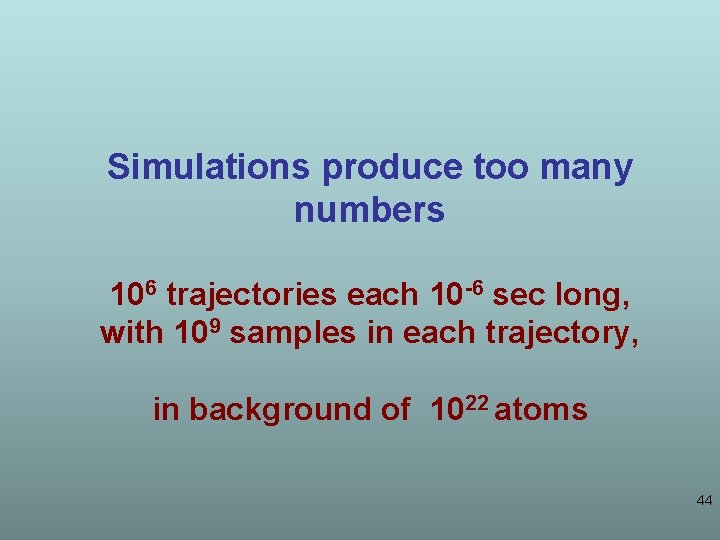 Simulations produce too many numbers

$10^6$ trajectories each $10^{-6}$ sec long, with $10^9$ samples in each trajectory,

in background of $10^{22}$ atoms

44